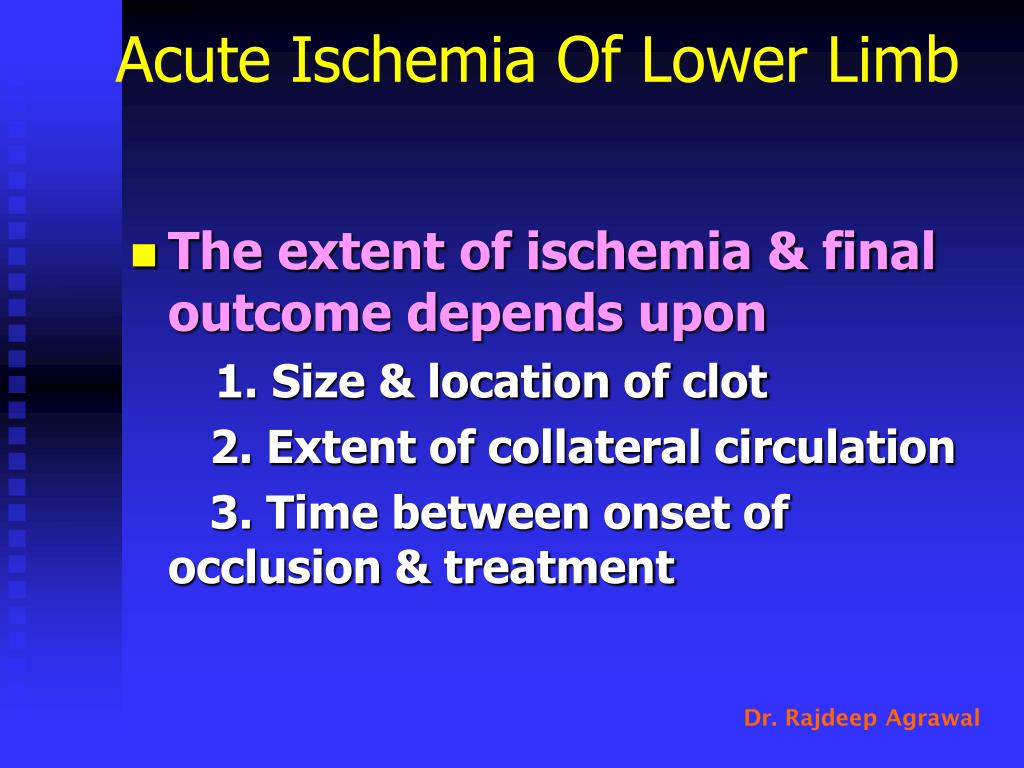 Acute Ischemia Of Lower Limb

The extent of ischemia & final outcome depends upon

1. Size & location of clot

2. Extent of collateral circulation

3. Time between onset of occlusion & treatment

Dr. Rajdeep Agrawal